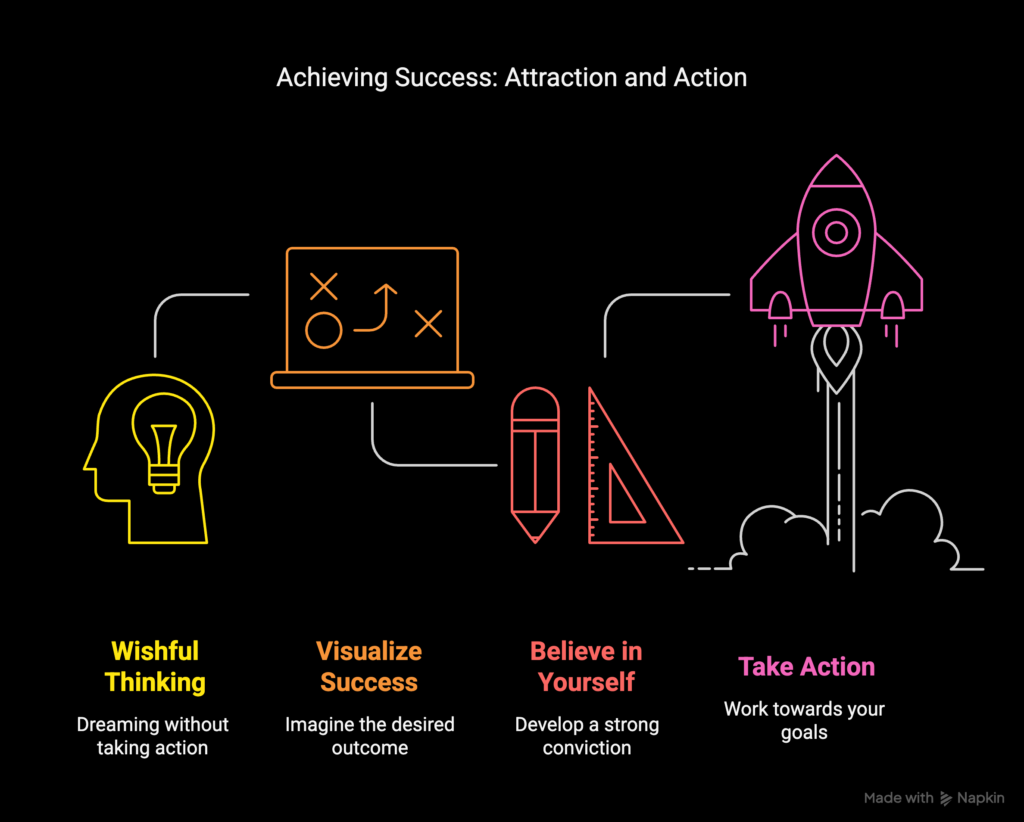 Achieving Success: Attraction and Action

Wishful Thinking

Dreaming without taking action

Visualize Success

Imagine the desired outcome

Believe in Yourself

Develop a strong conviction

Take Action

Work towards your goals

Made with Napkin